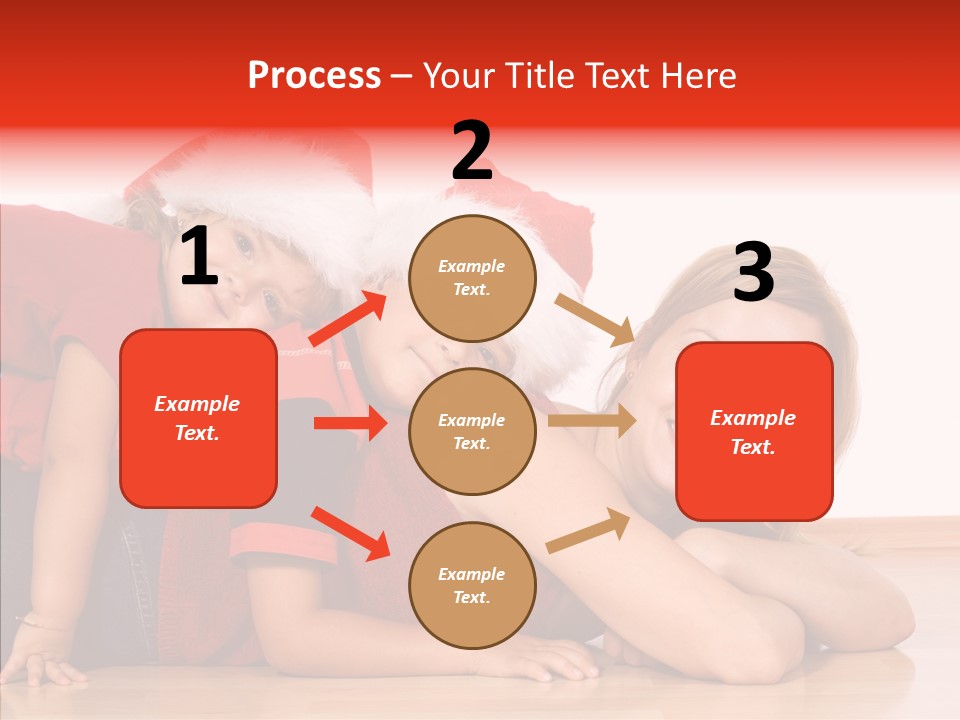 Process – Your Title Text Here

1

Example Text.

2

Example Text.

Example Text.

Example Text.

3

Example Text.